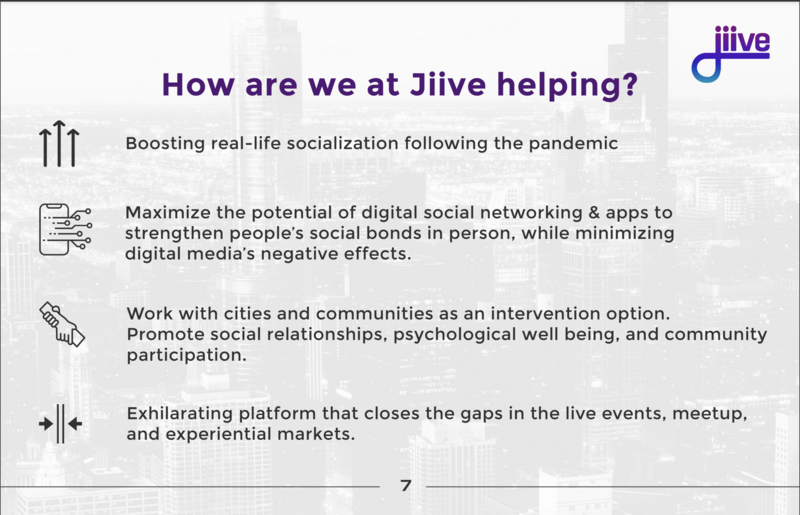 jiive

How are we at Jiive helping?

Boosting real-life socialization following the pandemic

Maximize the potential of digital social networking & apps to strengthen people's social bonds in person, while minimizing digital media's negative effects.

Work with cities and communities as an intervention option. Promote social relationships, psychological well being, and community participation.

Exhilarating platform that closes the gaps in the live events, meetup, and experiential markets.

7